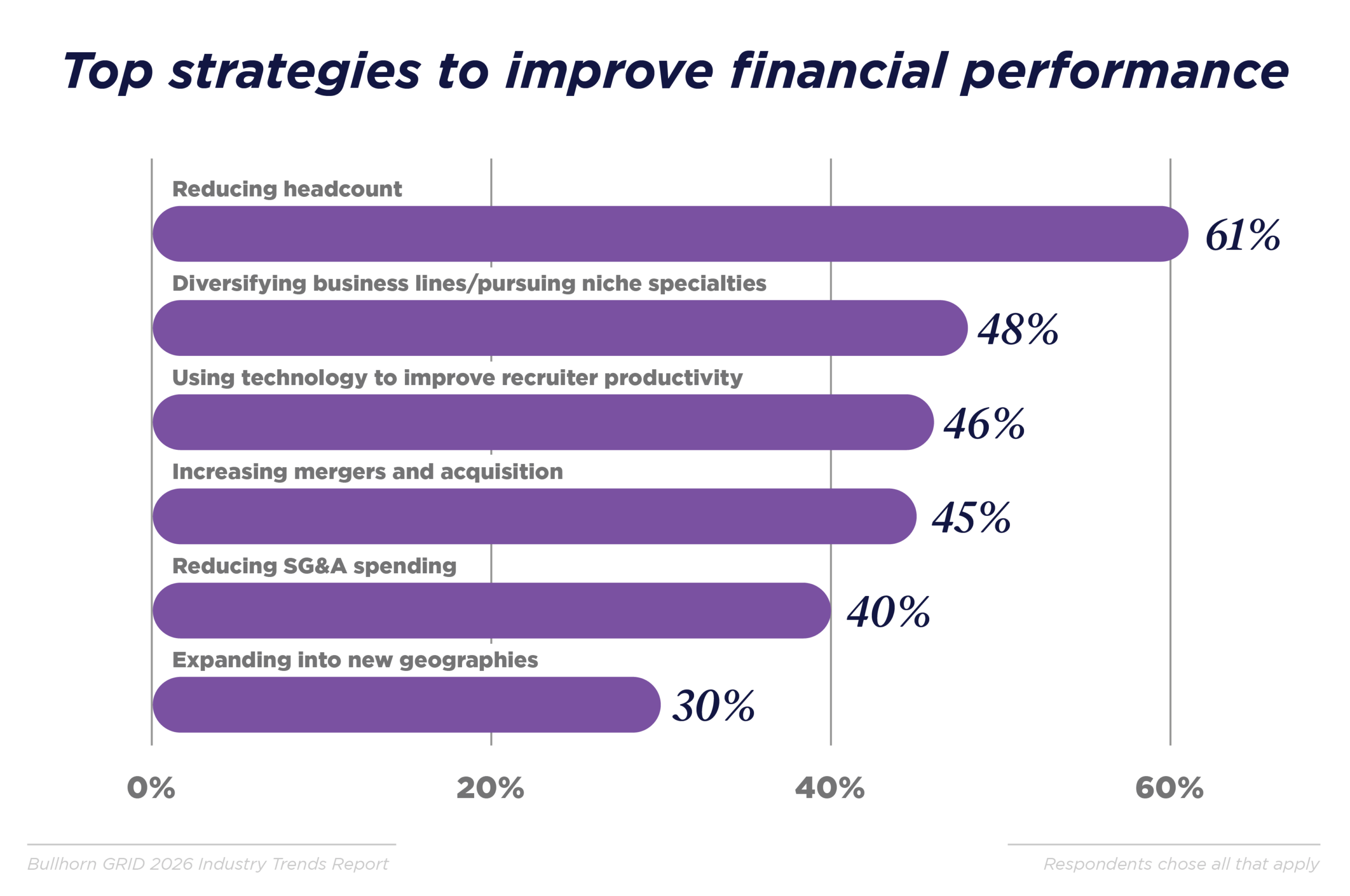 Top strategies to improve financial performance

Reducing headcount
61%

Diversifying business lines/pursuing niche specialties
48%

Using technology to improve recruiter productivity
46%

Increasing mergers and acquisition
45%

Reducing SG&A spending
40%

Expanding into new geographies
30%

0%
20%
40%
60%

Bullhorn GRID 2026 Industry Trends Report

Respondents chose all that apply